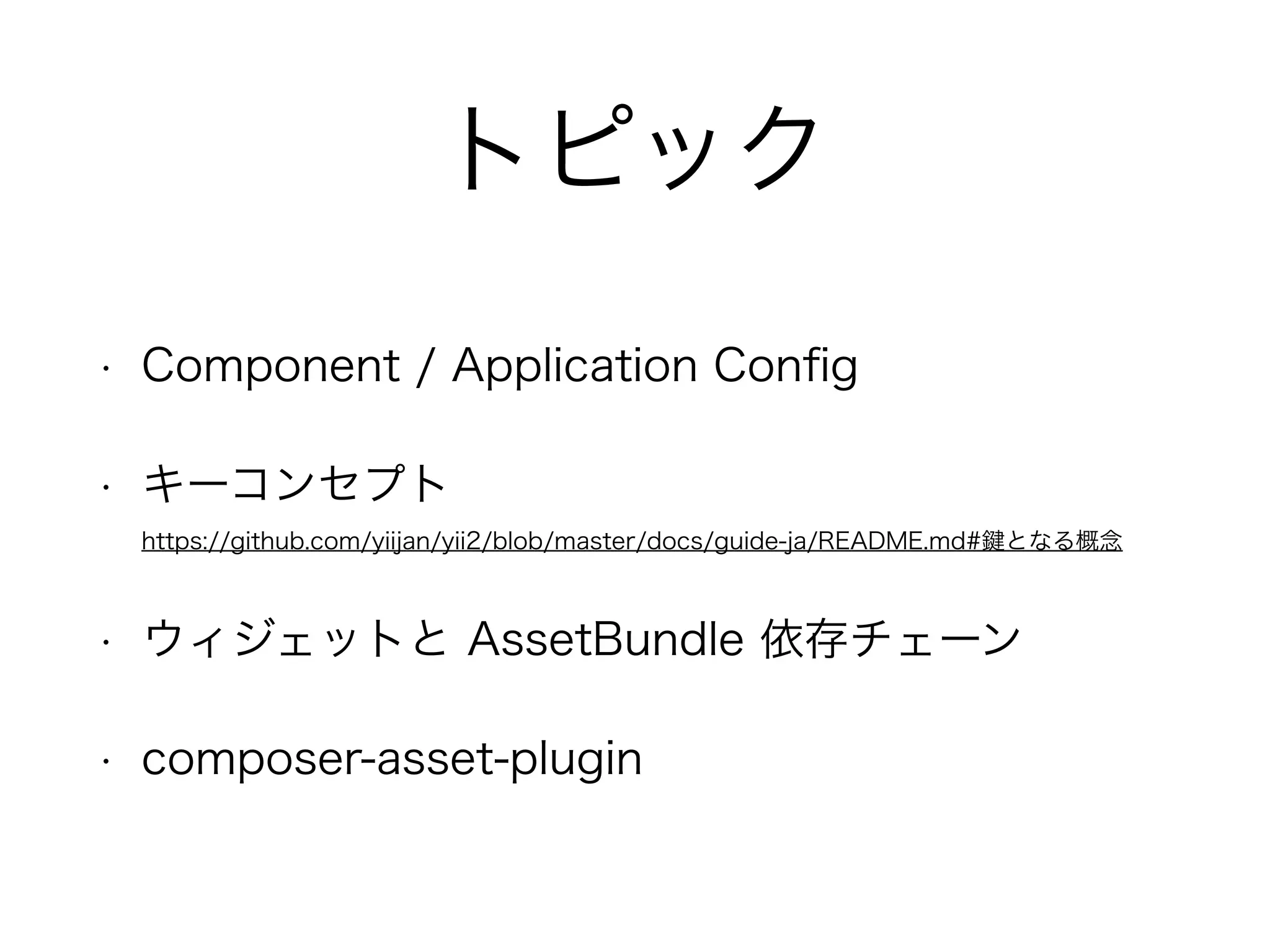 トピック

• Component / Application Config

• キーコンセプト
https://github.com/yiijan/yii2/blob/master/docs/guide-ja/README.md#鍵となる概念

• ウィジェットと AssetBundle 依存チェーン

• composer-asset-plugin